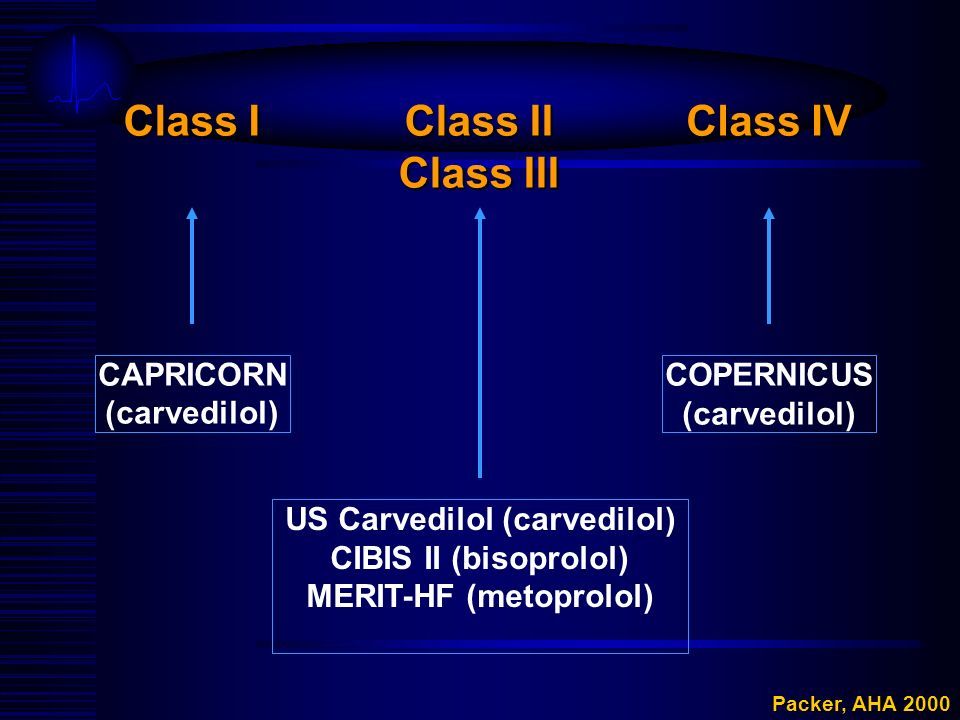 Class I

Class II
Class III

Class IV

CAPRICORN
(carvedilol)

COPERNICUS
(carvedilol)

US Carvedilol (carvedilol)
CIBIS II (bisoprolol)
MERIT-HF (metoprolol)

Packer, AHA 2000